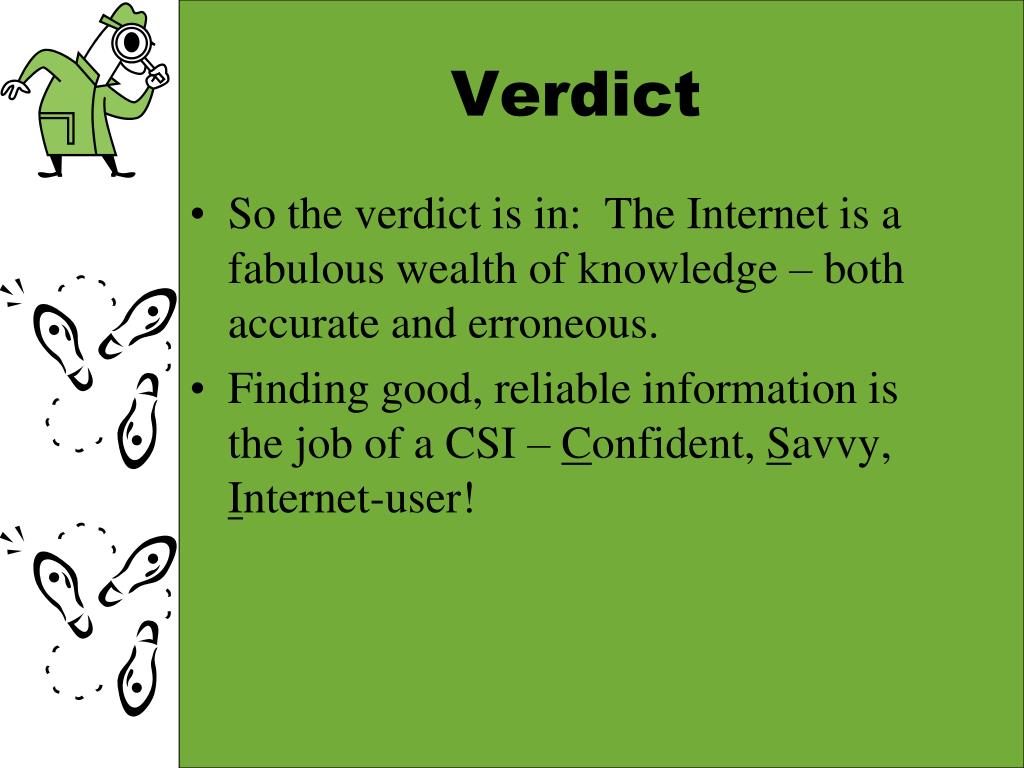 Verdict

• So the verdict is in: The Internet is a fabulous wealth of knowledge – both accurate and erroneous.

• Finding good, reliable information is the job of a CSI – Confident, Savvy, Internet-user!